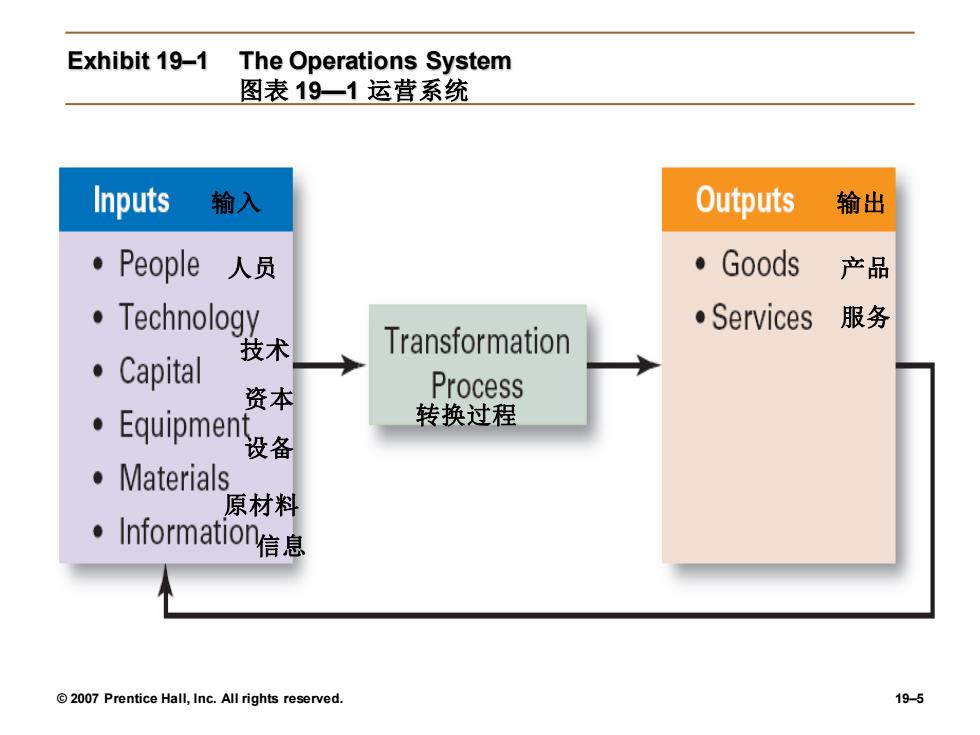 Exhibit 19–1 The Operations System
图表 19—1 运营系统

Inputs 输入
• People 人员
• Technology 技术
• Capital 资本
• Equipment 设备
• Materials 原材料
• Information 信息

Transformation Process
转换过程

Outputs 输出
• Goods 产品
• Services 服务

© 2007 Prentice Hall, Inc. All rights reserved.

19–5